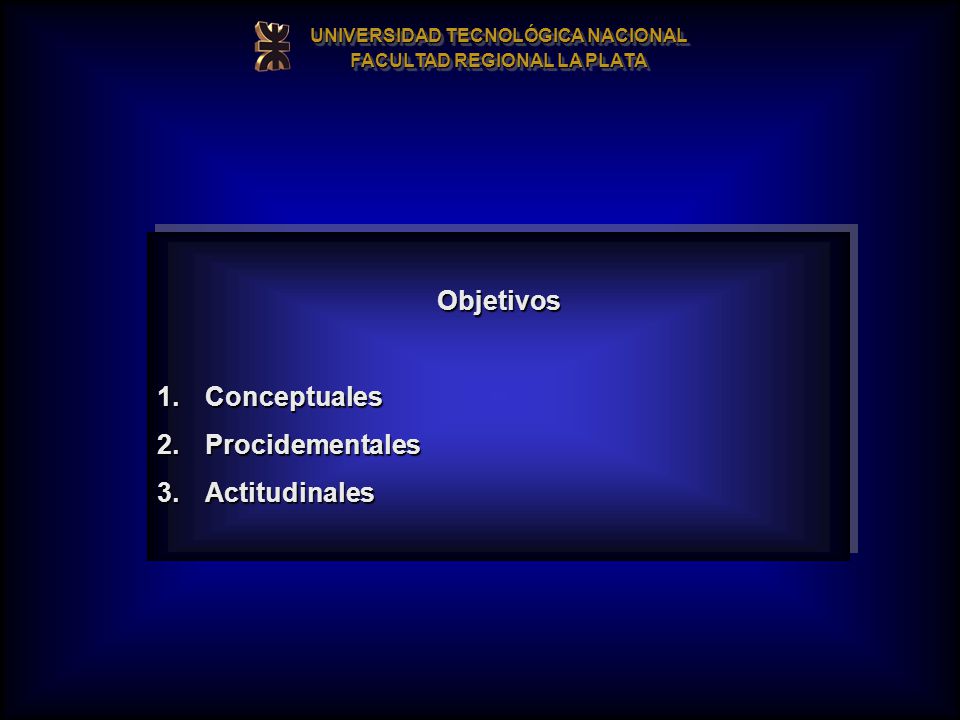 UNIVERSIDAD TECNOLÓGICA NACIONAL
FACULTAD REGIONAL LA PLATA

Objetivos

1. Conceptuales
2. Procidementales
3. Actitudinales